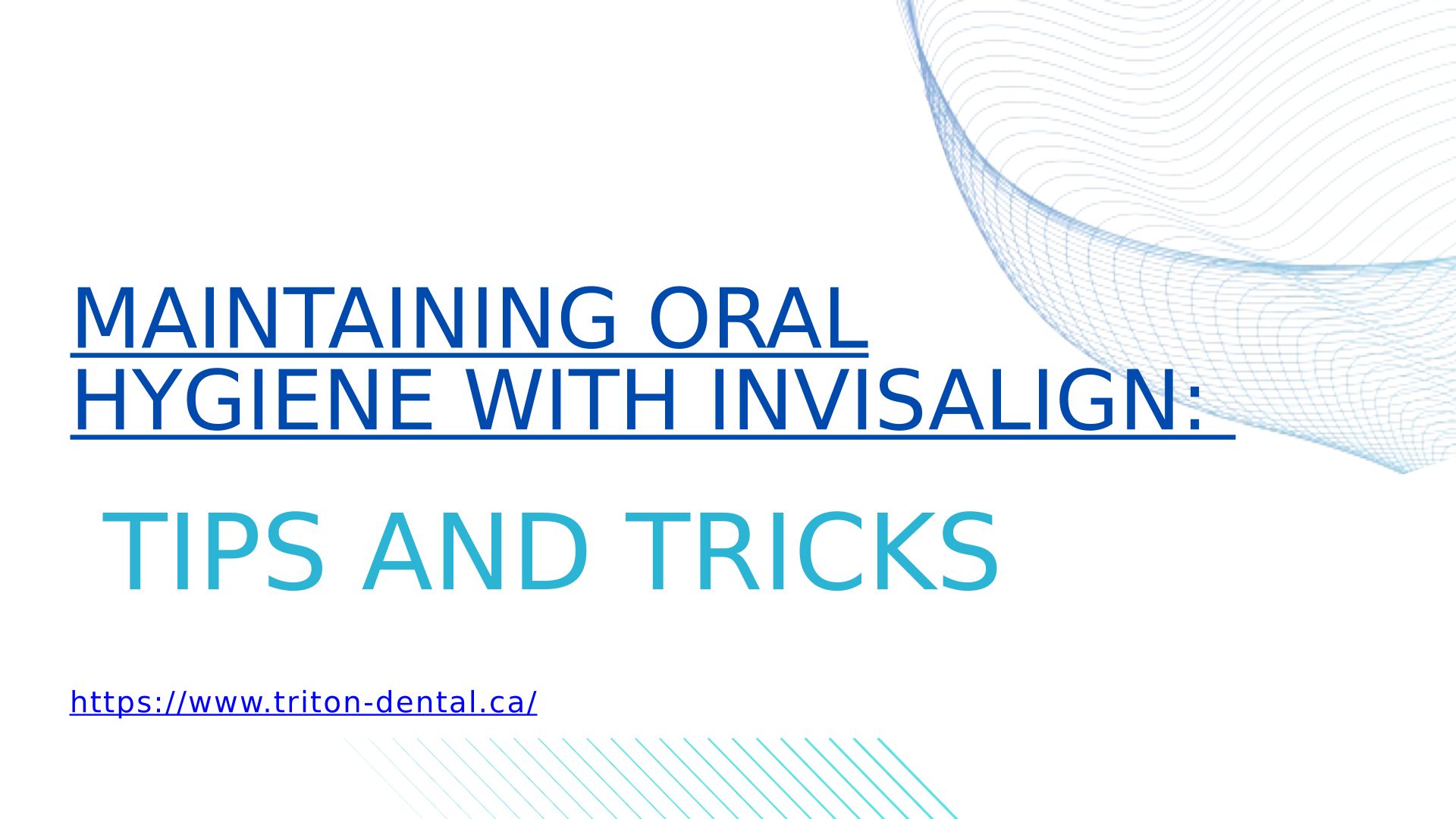 MAINTAINING ORAL HYGIENE WITH INVISALIGN:

TIPS AND TRICKS

https://www.triton-dental.ca/